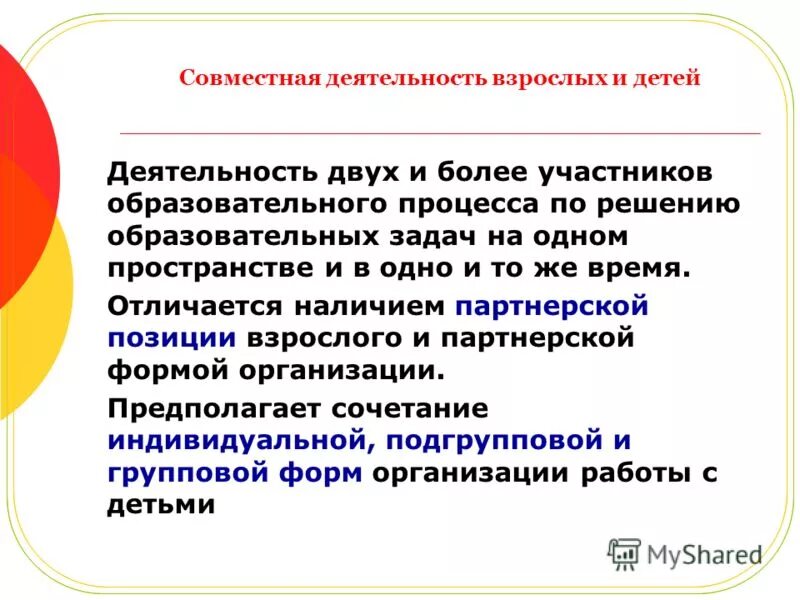 Совместная деятельность взрослых и детей

Деятельность двух и более участников образовательного процесса по решению образовательных задач на одном пространстве и в одно и то же время.

Отличается наличием партнерской позиции взрослого и партнерской формой организации.

Предполагает сочетание индивидуальной, подгрупповой и групповой форм организации работы с детьми

MyShared